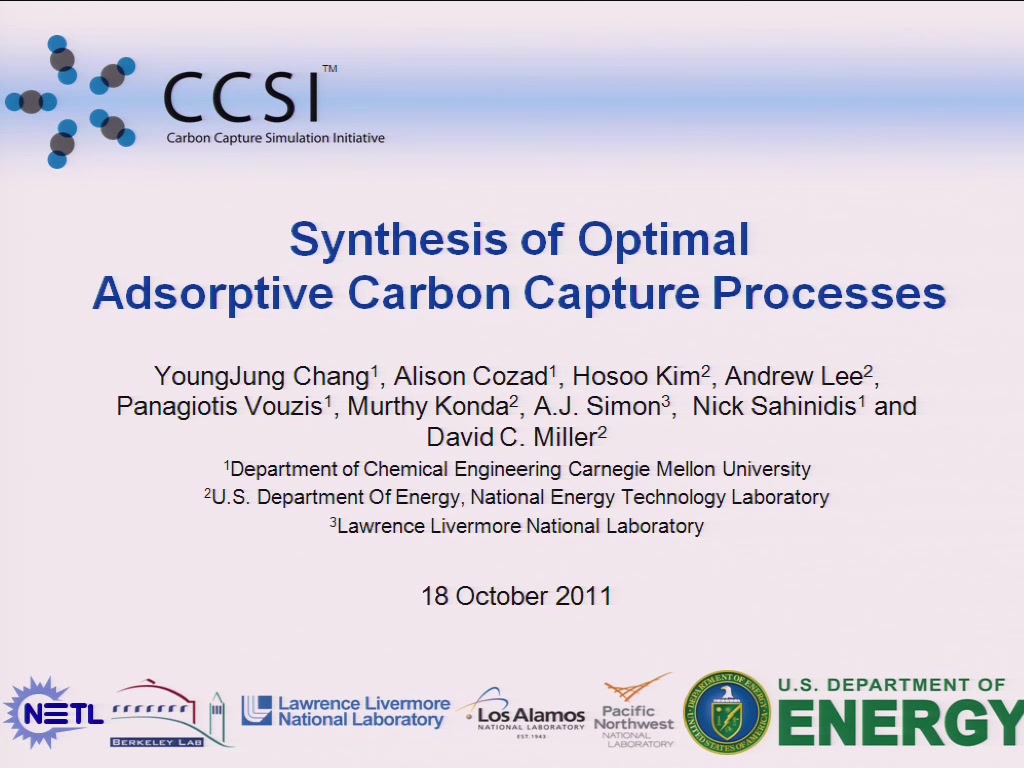 CCSI™
Carbon Capture Simulation Initiative

Synthesis of Optimal Adsorptive Carbon Capture Processes

YoungJung Chang$^1$, Alison Cozad$^1$, Hosoo Kim$^2$, Andrew Lee$^2$, Panagiotis Vouzis$^1$, Murthy Konda$^2$, A.J. Simon$^3$, Nick Sahinidis$^1$ and David C. Miller$^2$

$^1$Department of Chemical Engineering Carnegie Mellon University
$^2$U.S. Department Of Energy, National Energy Technology Laboratory
$^3$Lawrence Livermore National Laboratory

18 October 2011

NETL BERKELEY LAB Lawrence Livermore National Laboratory Los Alamos NATIONAL LABORATORY EST. 1943 Pacific Northwest NATIONAL LABORATORY DEPARTMENT OF ENERGY UNITED STATES OF AMERICA U.S. DEPARTMENT OF ENERGY